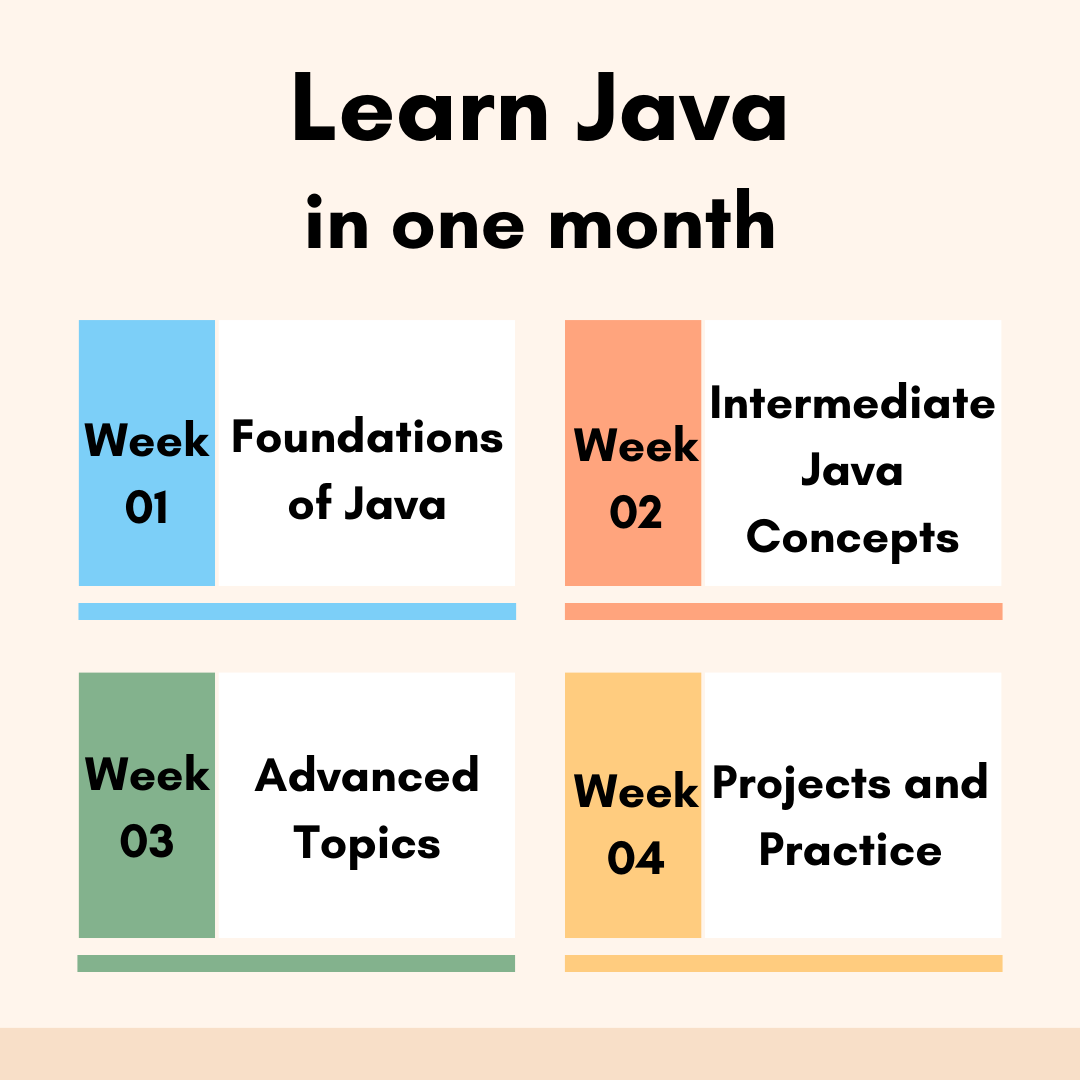 Learn Java
in one month

Week 01
Foundations of Java

Week 02
Intermediate Java Concepts

Week 03
Advanced Topics

Week 04
Projects and Practice